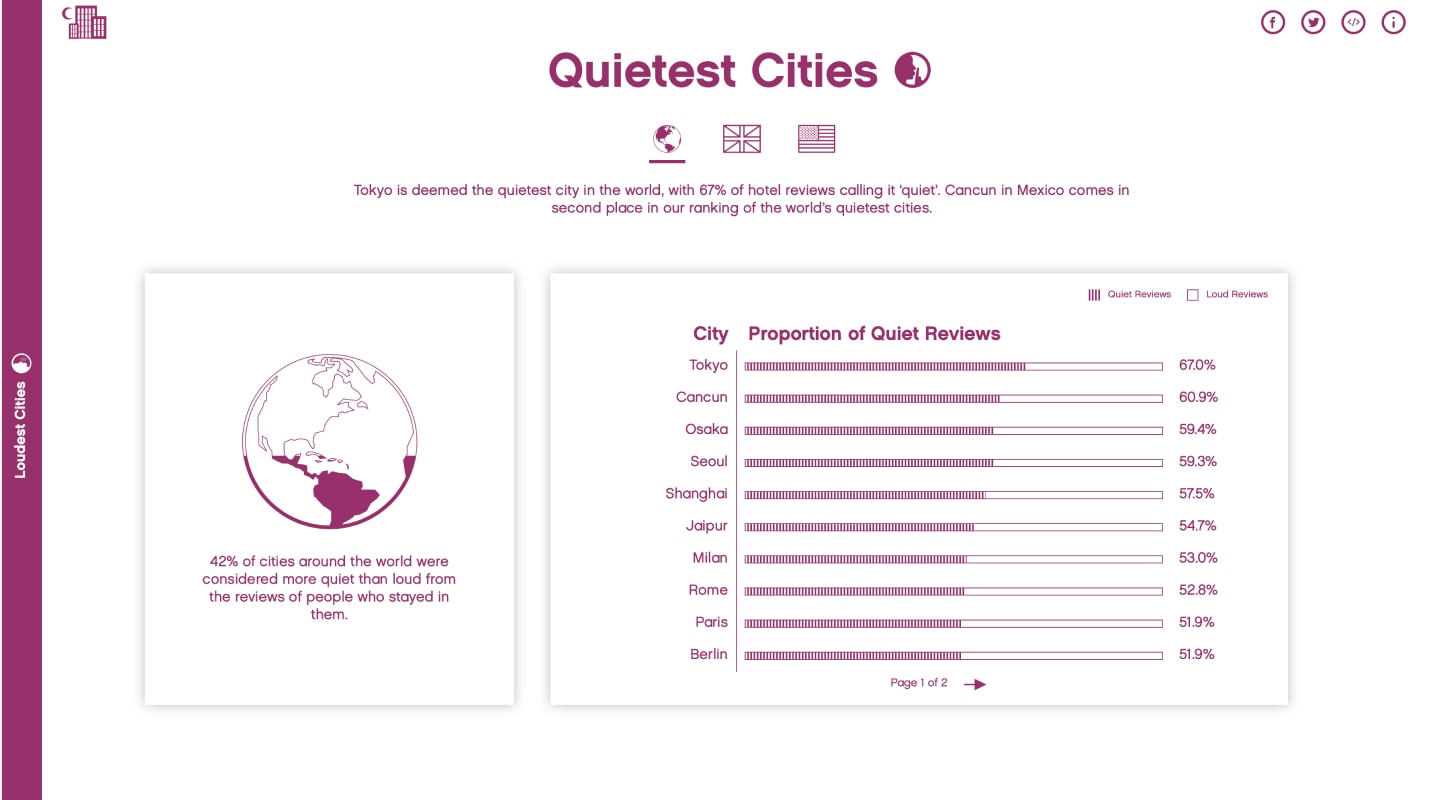 Loudest Cities

Quietest Cities

Tokyo is deemed the quietest city in the world, with 67% of hotel reviews calling it 'quiet'. Cancun in Mexico comes in second place in our ranking of the world's quietest cities.

42% of cities around the world were considered more quiet than loud from the reviews of people who stayed in them.

Quiet Reviews Loud Reviews

| City | Proportion of Quiet Reviews |
|---|---|
| Tokyo | 67.0% |
| Cancun | 60.9% |
| Osaka | 59.4% |
| Seoul | 59.3% |
| Shanghai | 57.5% |
| Jaipur | 54.7% |
| Milan | 53.0% |
| Rome | 52.8% |
| Paris | 51.9% |
| Berlin | 51.9% |

Page 1 of 2